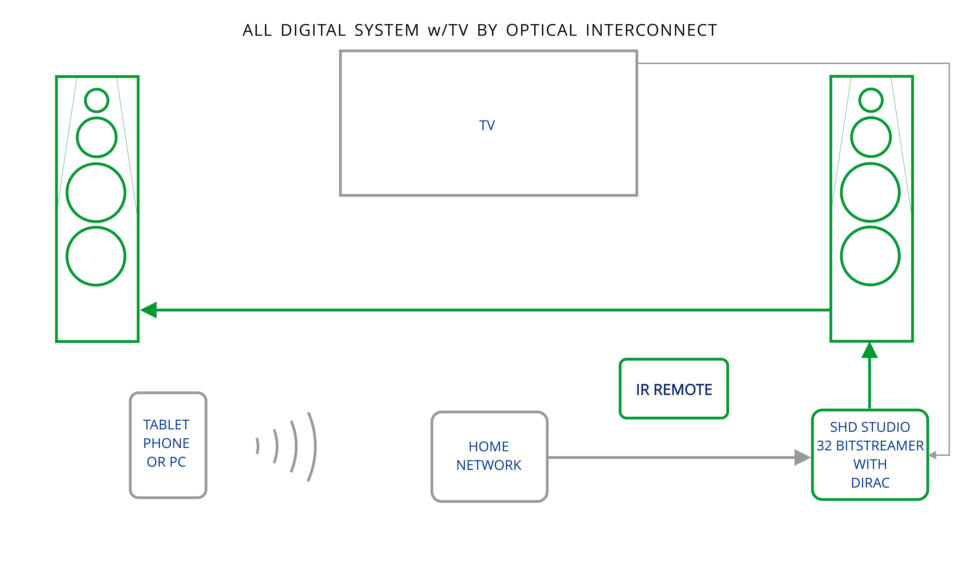 ALL DIGITAL SYSTEM w/TV BY OPTICAL INTERCONNECT

TV

IR REMOTE

TABLET PHONE OR PC

HOME NETWORK

SHD STUDIO 32 BITSTREAMER WITH DIRAC